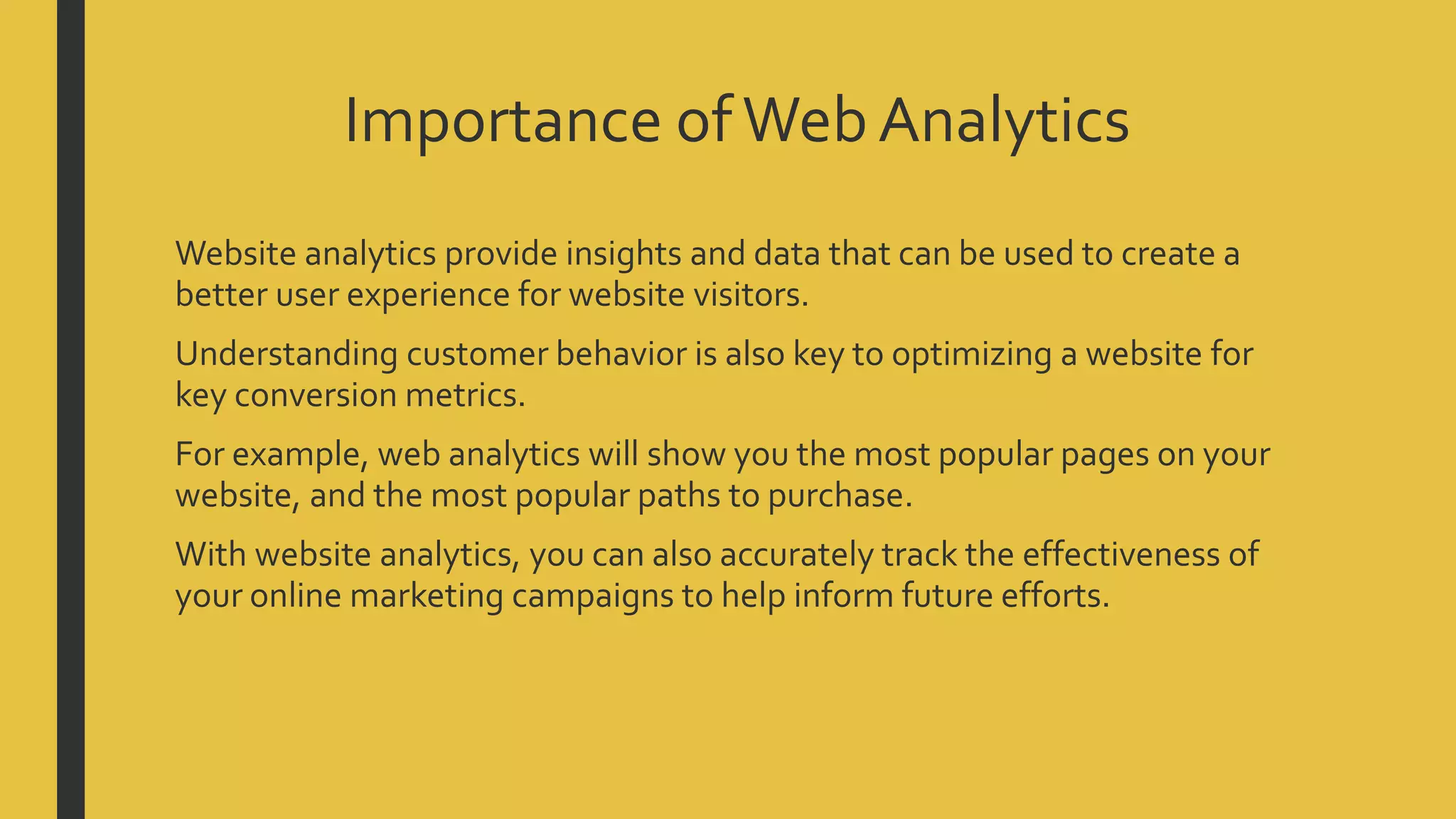 Importance of Web Analytics

Website analytics provide insights and data that can be used to create a better user experience for website visitors.

Understanding customer behavior is also key to optimizing a website for key conversion metrics.

For example, web analytics will show you the most popular pages on your website, and the most popular paths to purchase.

With website analytics, you can also accurately track the effectiveness of your online marketing campaigns to help inform future efforts.